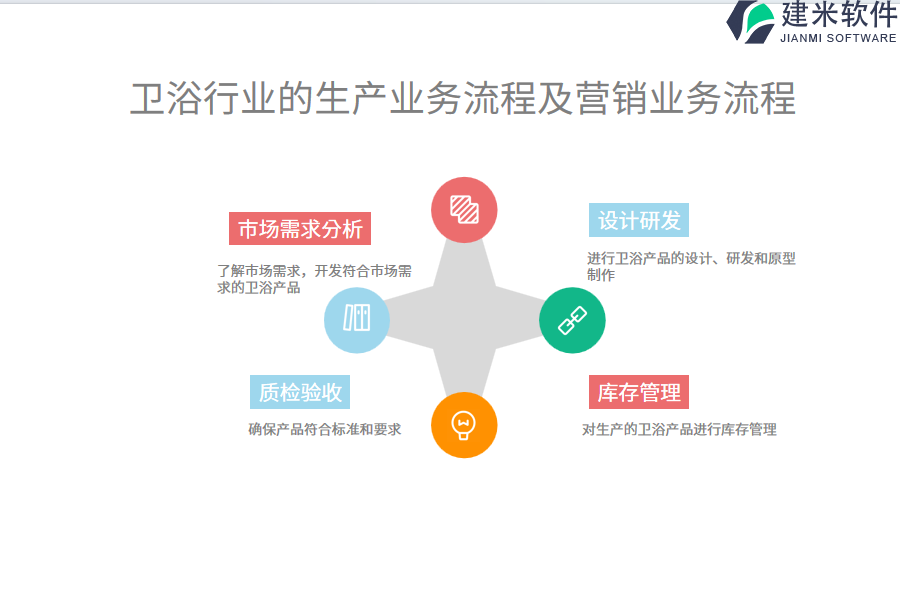 建米软件
JIANMI SOFTWARE

卫浴行业的生产业务流程及营销业务流程

市场需求分析

了解市场需求，开发符合市场需求的卫浴产品

设计研发

进行卫浴产品的设计、研发和原型制作

质检验收

确保产品符合标准和要求

库存管理

对生产的卫浴产品进行库存管理